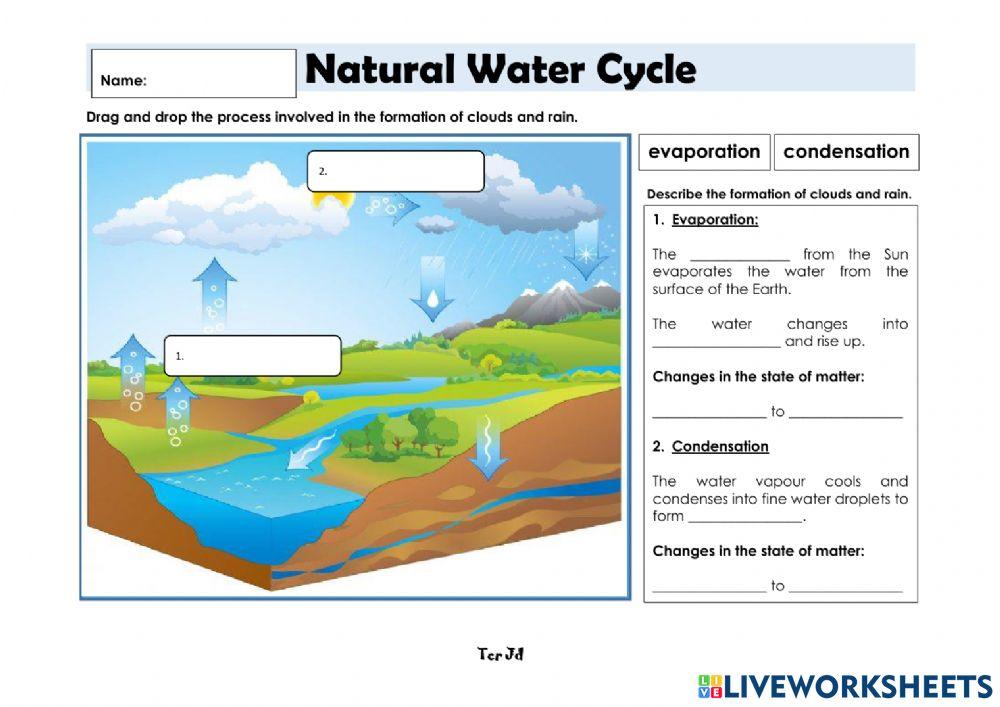 Name:

Natural Water Cycle

Drag and drop the process involved in the formation of clouds and rain.

2.

1.

evaporation

condensation

Describe the formation of clouds and rain.

1. Evaporation:

The ____________ from the Sun evaporates the water from the surface of the Earth.

The water changes into ________________ and rise up.

Changes in the state of matter:

______________ to ______________

2. Condensation

The water vapour cools and condenses into fine water droplets to form ______________.

Changes in the state of matter:

______________ to ______________

Tcr Jd

LIVEWORKSHEETS